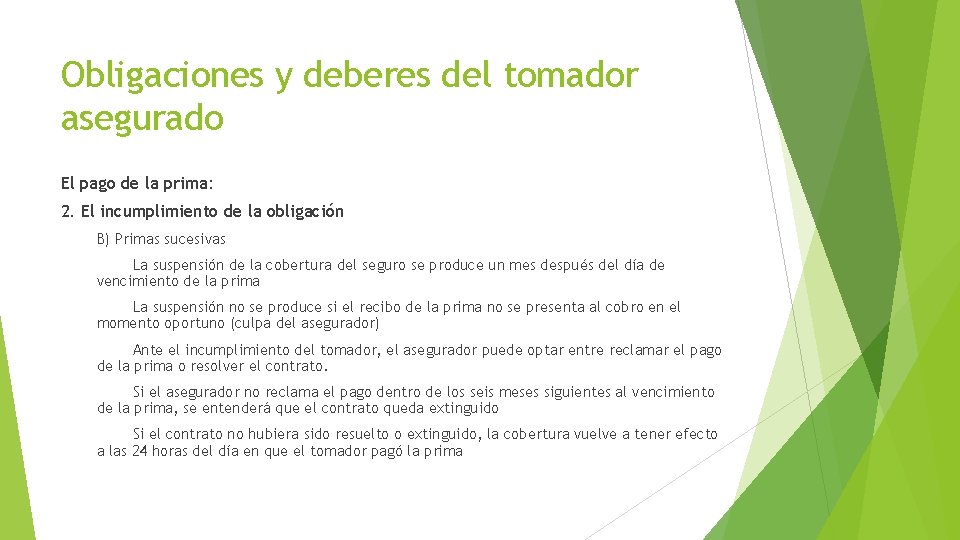 Obligaciones y deberes del tomador asegurado

El pago de la prima:

2. El incumplimiento de la obligación

B) Primas sucesivas

La suspensión de la cobertura del seguro se produce un mes después del día de vencimiento de la prima

La suspensión no se produce si el recibo de la prima no se presenta al cobro en el momento oportuno (culpa del asegurador)

Ante el incumplimiento del tomador, el asegurador puede optar entre reclamar el pago de la prima o resolver el contrato.

Si el asegurador no reclama el pago dentro de los seis meses siguientes al vencimiento de la prima, se entenderá que el contrato queda extinguido

Si el contrato no hubiera sido resuelto o extinguido, la cobertura vuelve a tener efecto a las 24 horas del día en que el tomador pagó la prima